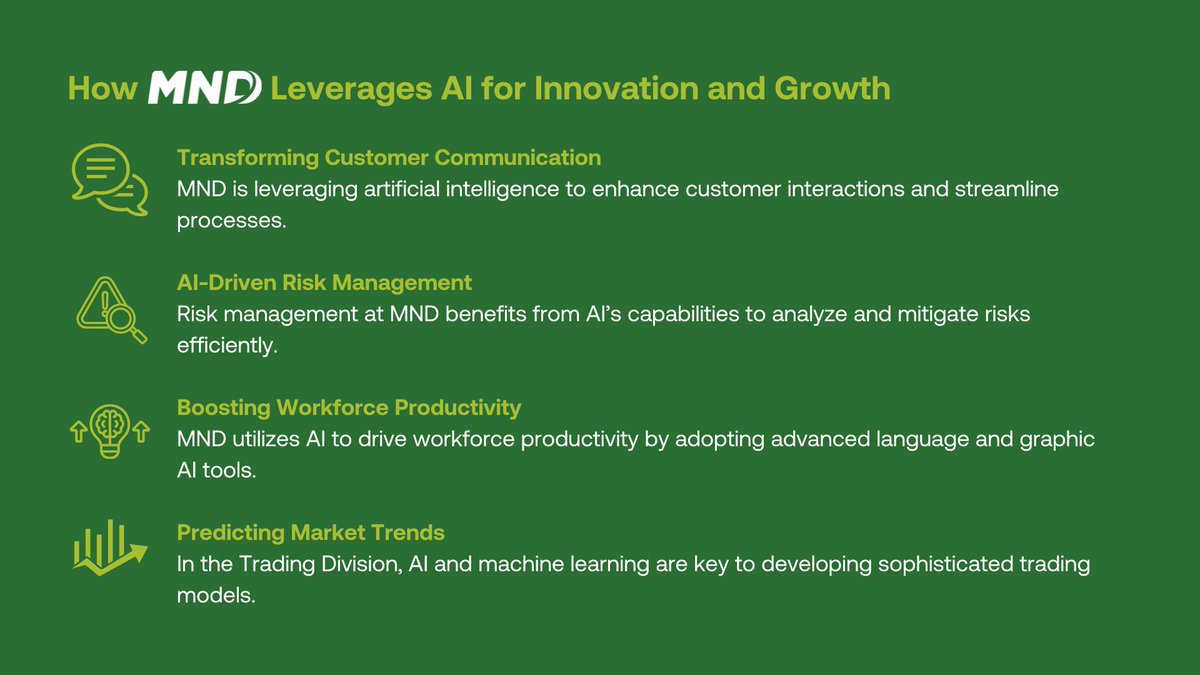 How MND Leverages AI for Innovation and Growth

Transforming Customer Communication
MND is leveraging artificial intelligence to enhance customer interactions and streamline processes.

AI-Driven Risk Management
Risk management at MND benefits from AI's capabilities to analyze and mitigate risks efficiently.

Boosting Workforce Productivity
MND utilizes AI to drive workforce productivity by adopting advanced language and graphic AI tools.

Predicting Market Trends
In the Trading Division, AI and machine learning are key to developing sophisticated trading models.